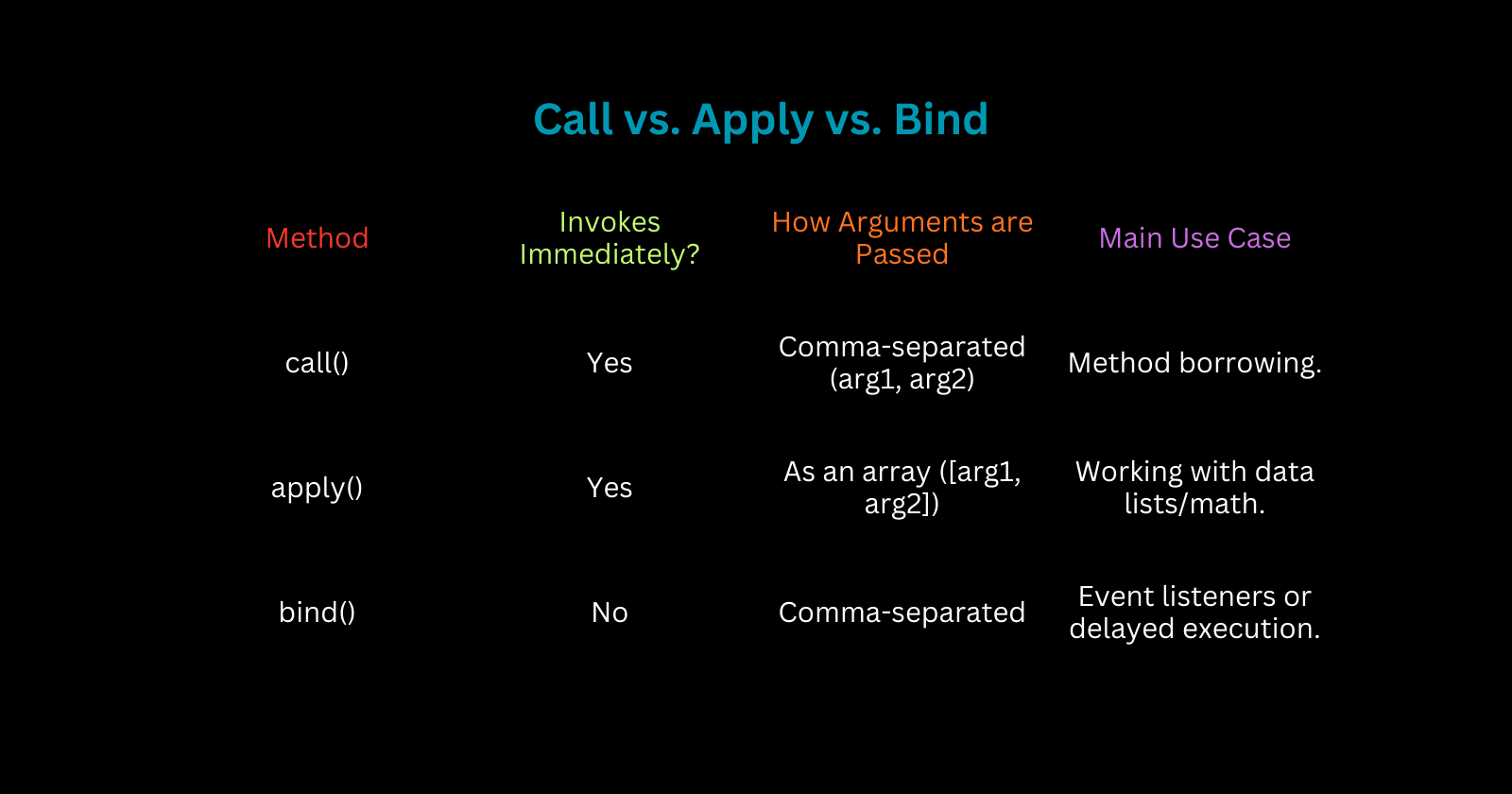 Call vs. Apply vs. Bind

| Method | Invokes Immediately? | How Arguments are Passed | Main Use Case |
|---|---|---|---|
| call() | Yes | Comma-separated (arg1, arg2) | Method borrowing. |
| apply() | Yes | As an array ([arg1, arg2]) | Working with data lists/math. |
| bind() | No | Comma-separated | Event listeners or delayed execution. |